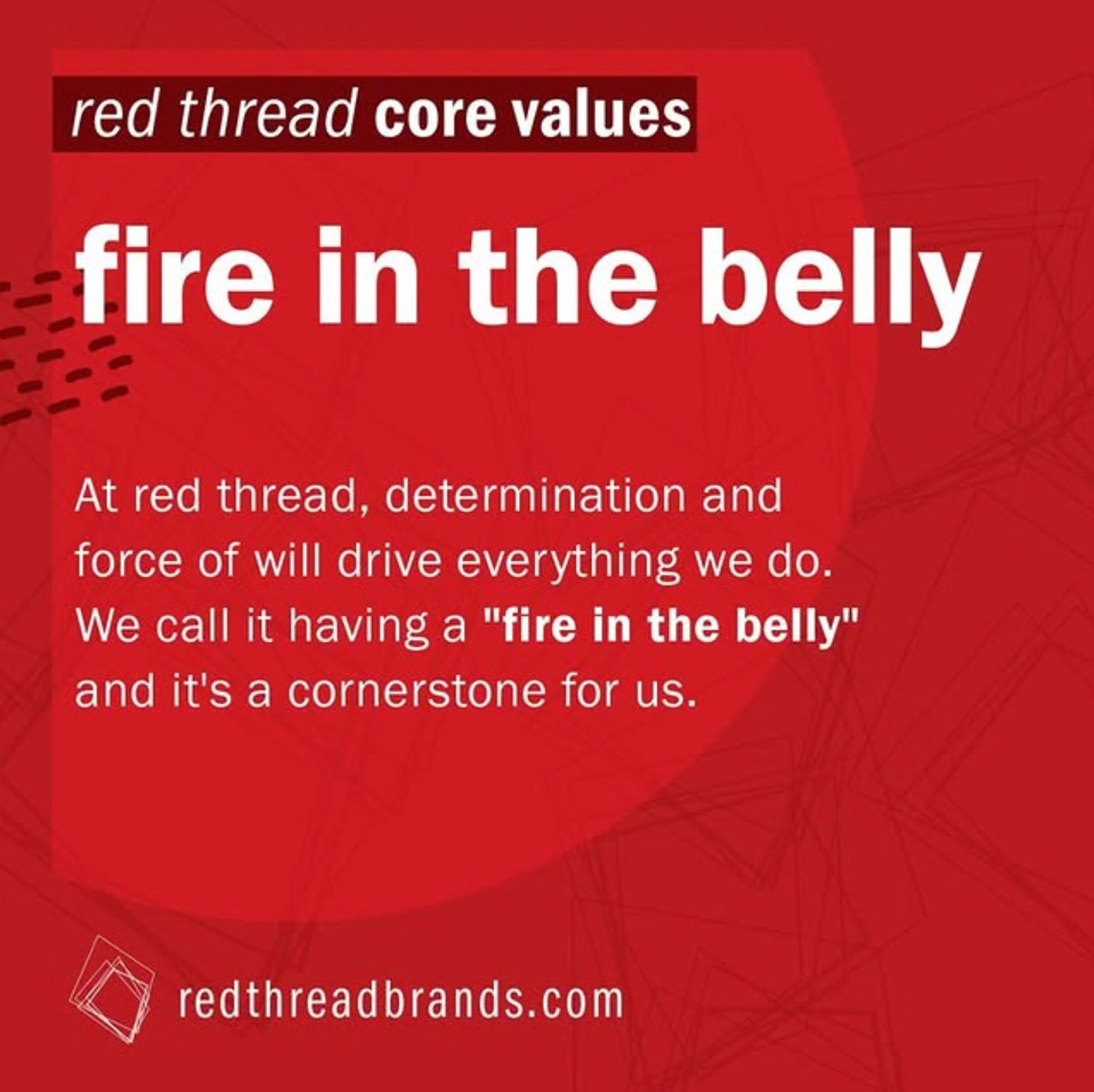 red thread core values

fire in the belly

At red thread, determination and force of will drive everything we do. We call it having a "fire in the belly" and it's a cornerstone for us.

redthreadbrands.com